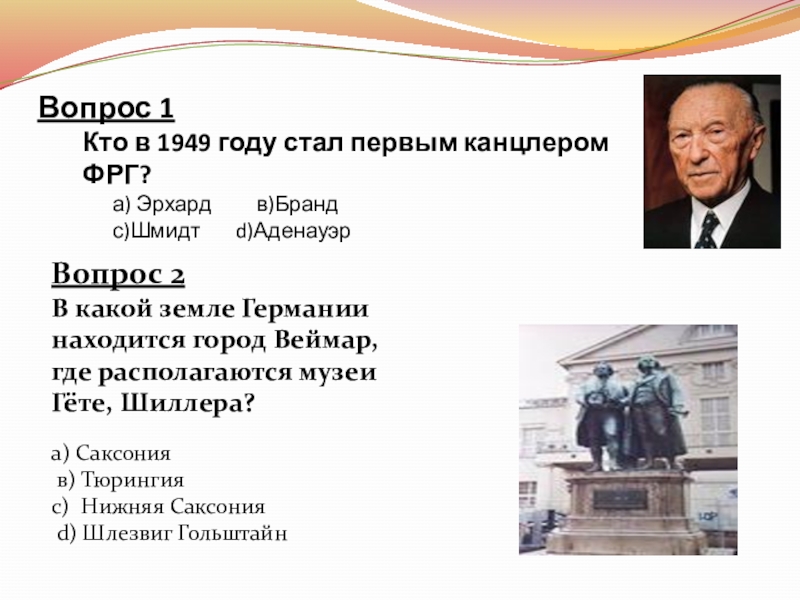 Вопрос 1

Кто в 1949 году стал первым канцлером ФРГ?

а) Эрхард в)Бранд
с)Шмидт d)Аденауэр

Вопрос 2

В какой земле Германии находится город Веймар, где располагаются музеи Гёте, Шиллера?

а) Саксония
в) Тюрингия
с) Нижняя Саксония
d) Шлезвиг Гольштайн